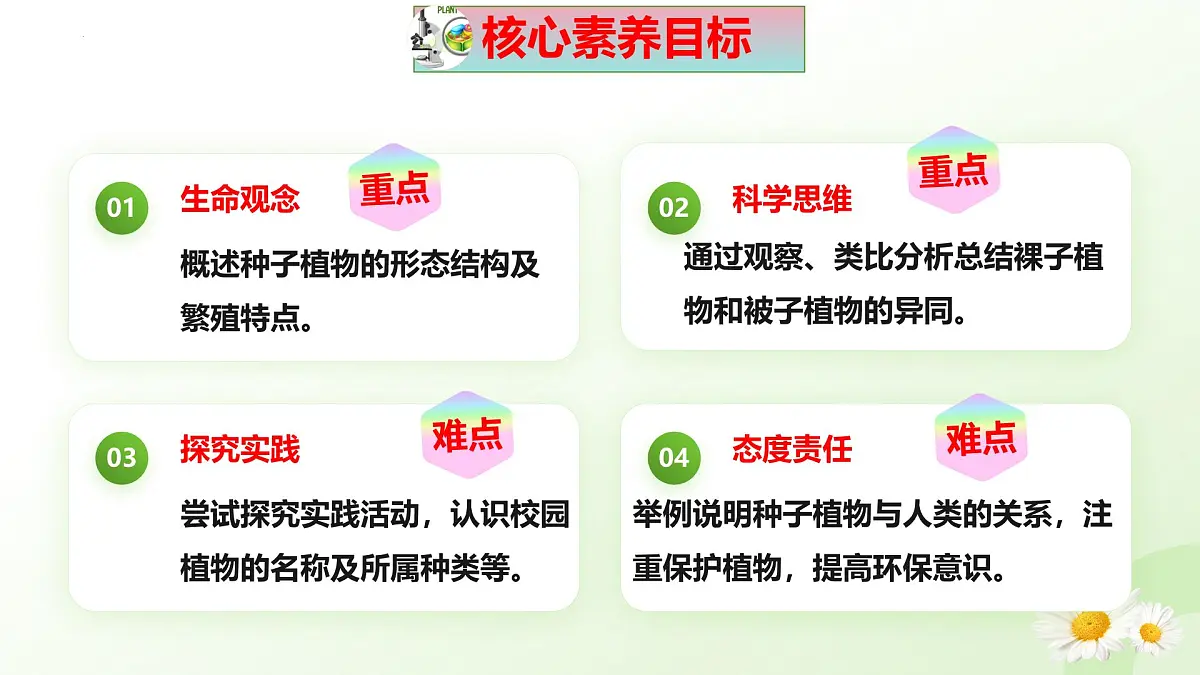 PLANT

核心素养目标

01 生命观念 重点

概述种子植物的形态结构及繁殖特点。

02 科学思维 重点

通过观察、类比分析总结裸子植物和被子植物的异同。

03 探究实践 难点

尝试探究实践活动，认识校园植物的名称及所属种类等。

04 态度责任 难点

举例说明种子植物与人类的关系，注重保护植物，提高环保意识。